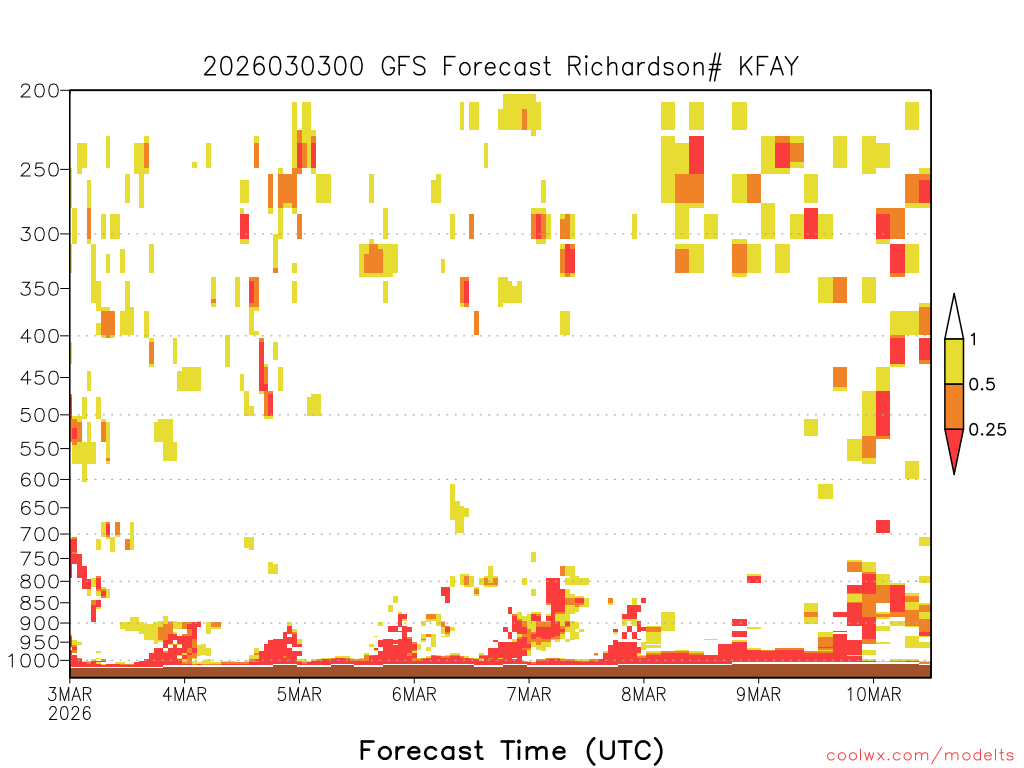 2026030300 GFS Forecast Richardson# KFAY

200
250
300
350
400
450
500
550
600
650
700
750
800
850
900
950
1000

1
0.5
0.25

3MAR
2026
4MAR
5MAR
6MAR
7MAR
8MAR
9MAR
10MAR

Forecast Time (UTC)

coolwx.com/modelts